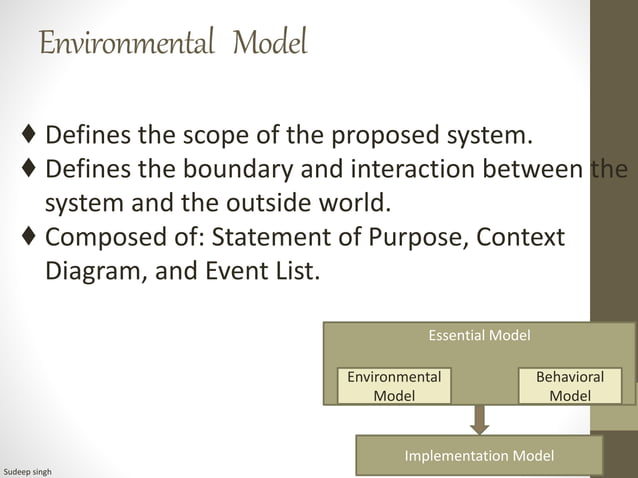 Environmental Model

♦ Defines the scope of the proposed system.
♦ Defines the boundary and interaction between the system and the outside world.
♦ Composed of: Statement of Purpose, Context Diagram, and Event List.

Essential Model

Environmental Model

Behavioral Model

Implementation Model

Sudeep singh